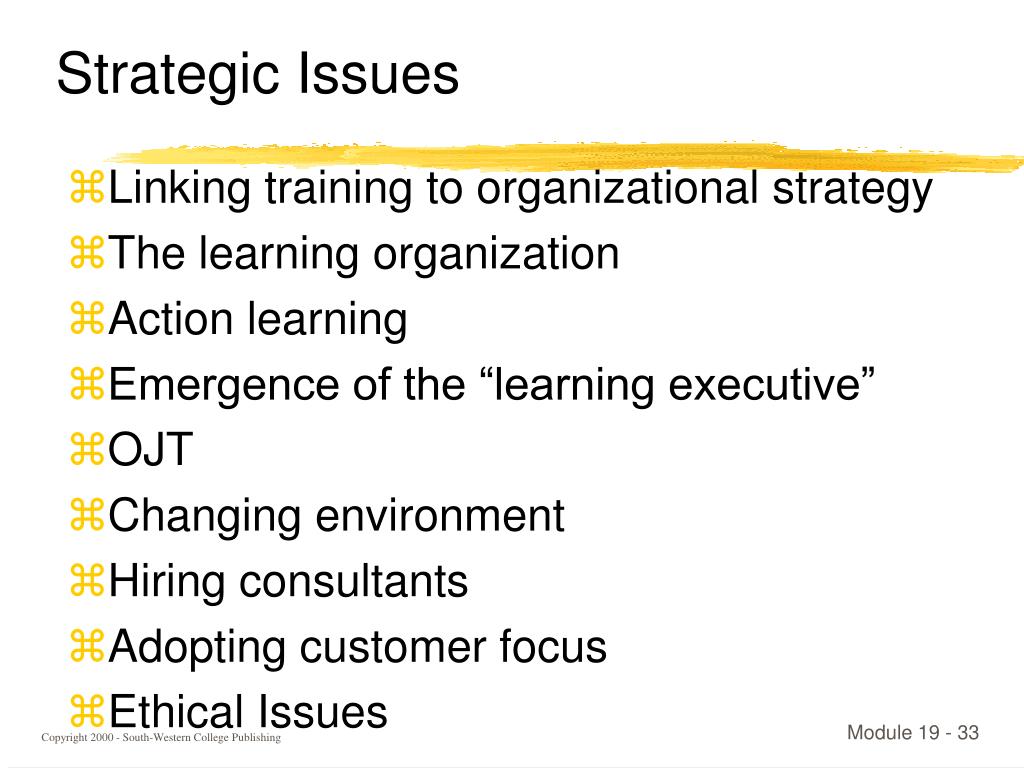 Strategic Issues

⌘Linking training to organizational strategy
⌘The learning organization
⌘Action learning
⌘Emergence of the “learning executive”
⌘OJT
⌘Changing environment
⌘Hiring consultants
⌘Adopting customer focus
⌘Ethical Issues

Copyright 2000 - South-Western College Publishing

Module 19 - 33